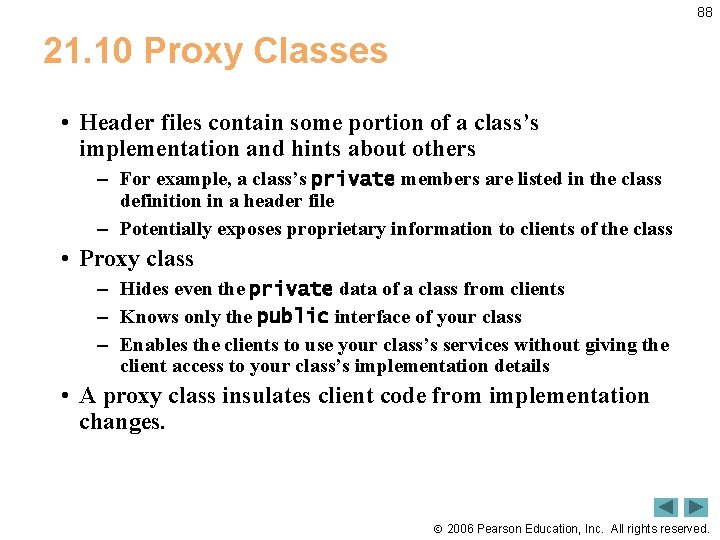 88

21.10 Proxy Classes

• Header files contain some portion of a class's implementation and hints about others
– For example, a class's private members are listed in the class definition in a header file
– Potentially exposes proprietary information to clients of the class
• Proxy class
– Hides even the private data of a class from clients
– Knows only the public interface of your class
– Enables the clients to use your class's services without giving the client access to your class's implementation details
• A proxy class insulates client code from implementation changes.

© 2006 Pearson Education, Inc. All rights reserved.